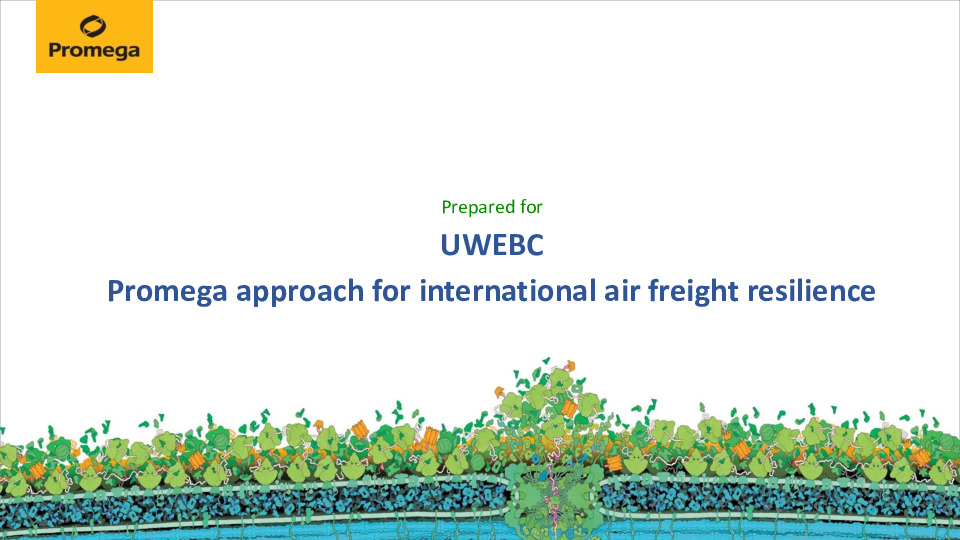 Promega

Prepared for

UWEBC

Promega approach for international air freight resilience